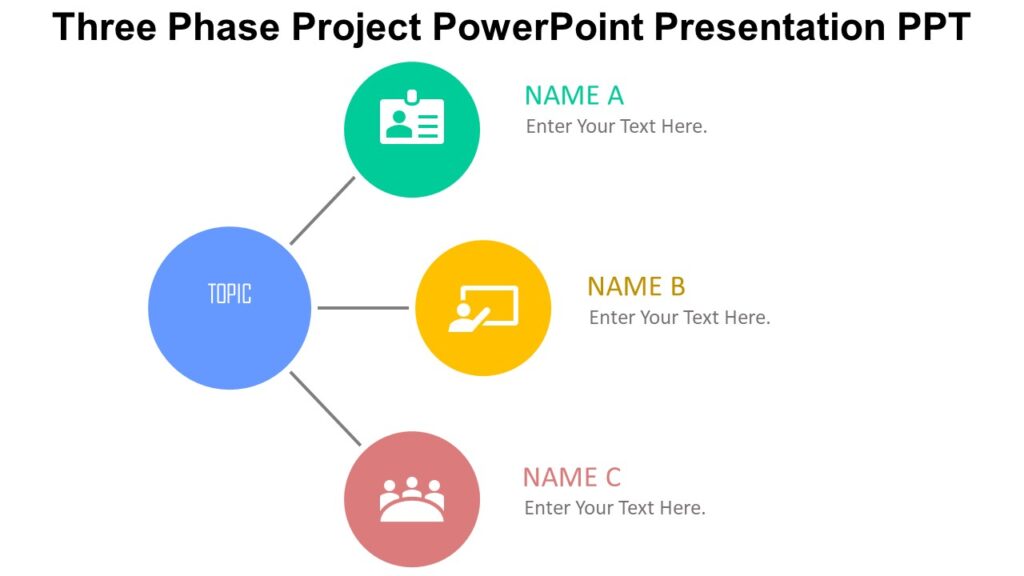 Three Phase Project PowerPoint Presentation PPT

TOPIC

NAME A
Enter Your Text Here.

NAME B
Enter Your Text Here.

NAME C
Enter Your Text Here.